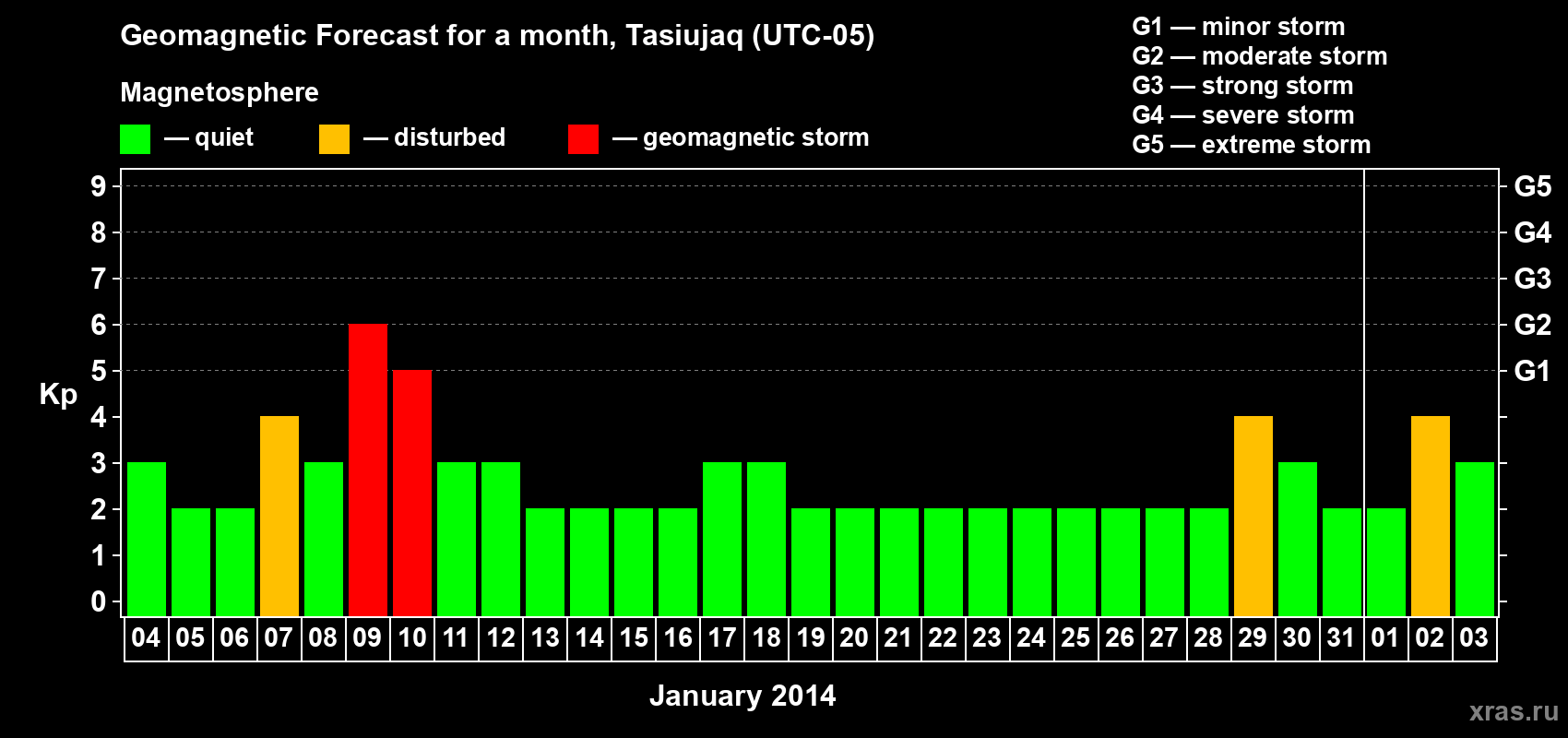 Geomagnetic Forecast for a month, Tasiujaq (UTC-05)

Magnetosphere

— quiet — disturbed — geomagnetic storm

G1 — minor storm
G2 — moderate storm
G3 — strong storm
G4 — severe storm
G5 — extreme storm

Kp

9
8
7
6
5
4
3
2
1
0

G5
G4
G3
G2
G1

04 05 06 07 08 09 10 11 12 13 14 15 16 17 18 19 20 21 22 23 24 25 26 27 28 29 30 31 01 02 03

January 2014

xras.ru